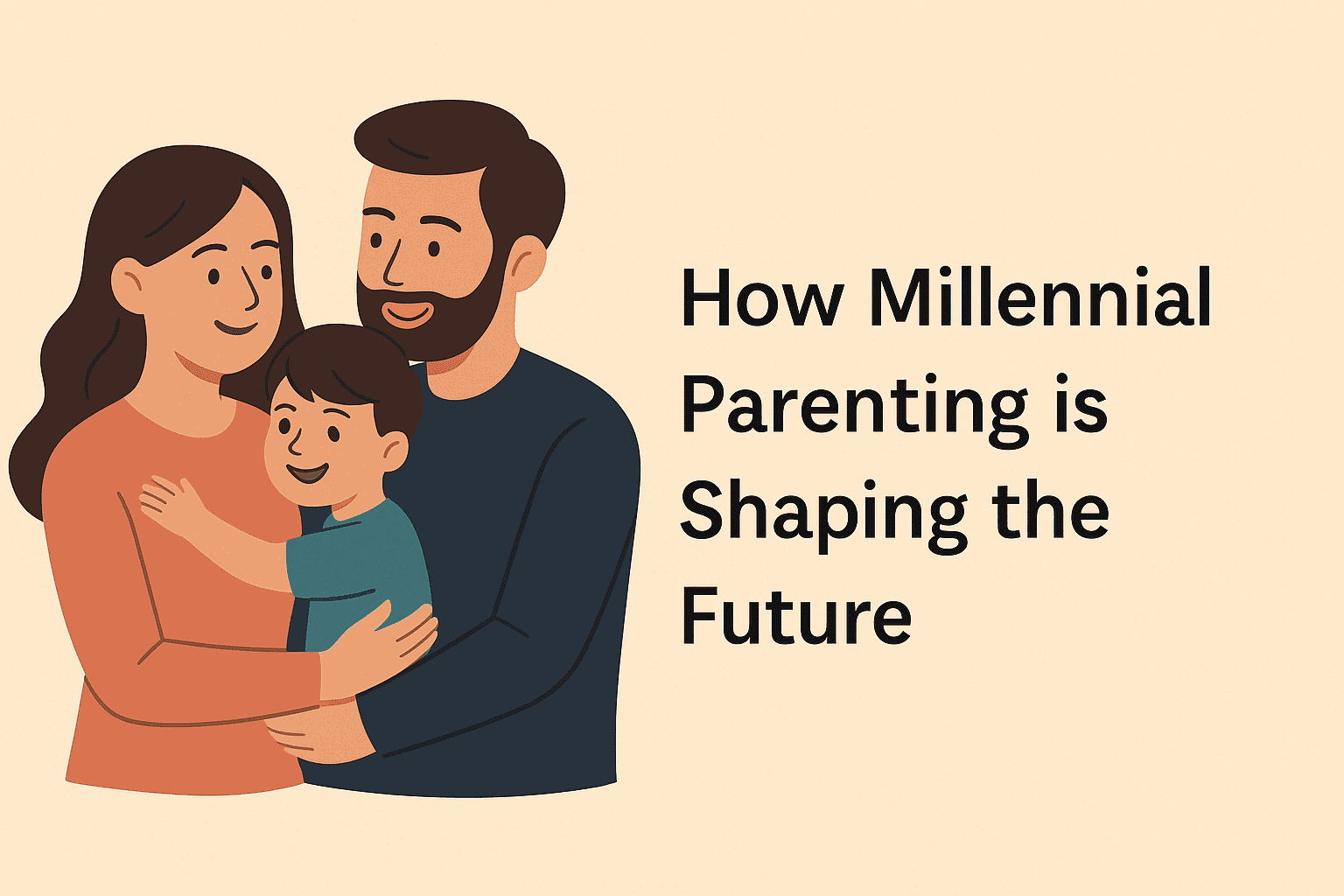 How Millennial Parenting is Shaping the Future